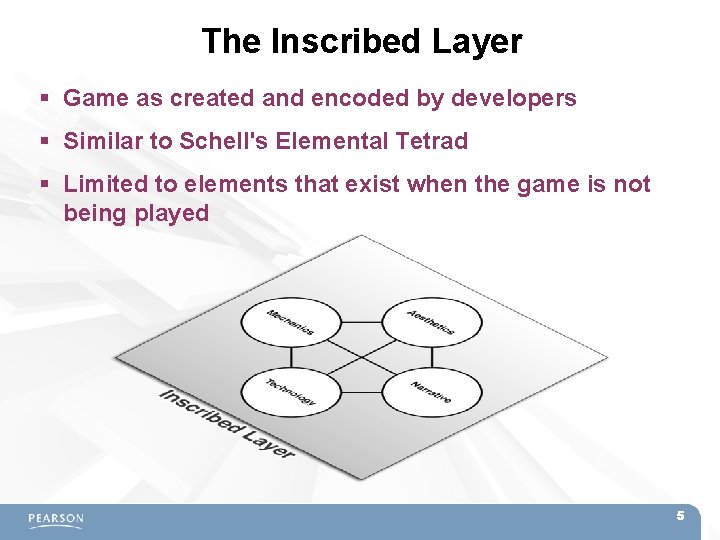 The Inscribed Layer

▪ Game as created and encoded by developers

▪ Similar to Schell's Elemental Tetrad

▪ Limited to elements that exist when the game is not being played

Mechanics

Aesthetics

Technology

Narrative

Inscribed Layer

PEARSON

5